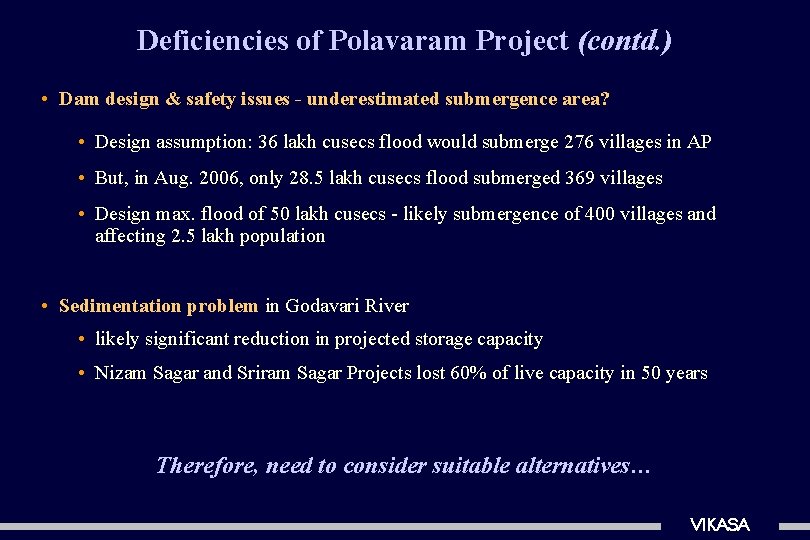 Deficiencies of Polavaram Project (contd.)

• Dam design & safety issues - underestimated submergence area?

• Design assumption: 36 lakh cusecs flood would submerge 276 villages in AP

• But, in Aug. 2006, only 28.5 lakh cusecs flood submerged 369 villages

• Design max. flood of 50 lakh cusecs - likely submergence of 400 villages and affecting 2.5 lakh population

• Sedimentation problem in Godavari River

• likely significant reduction in projected storage capacity

• Nizam Sagar and Sriram Sagar Projects lost 60% of live capacity in 50 years

Therefore, need to consider suitable alternatives…

VIKASA